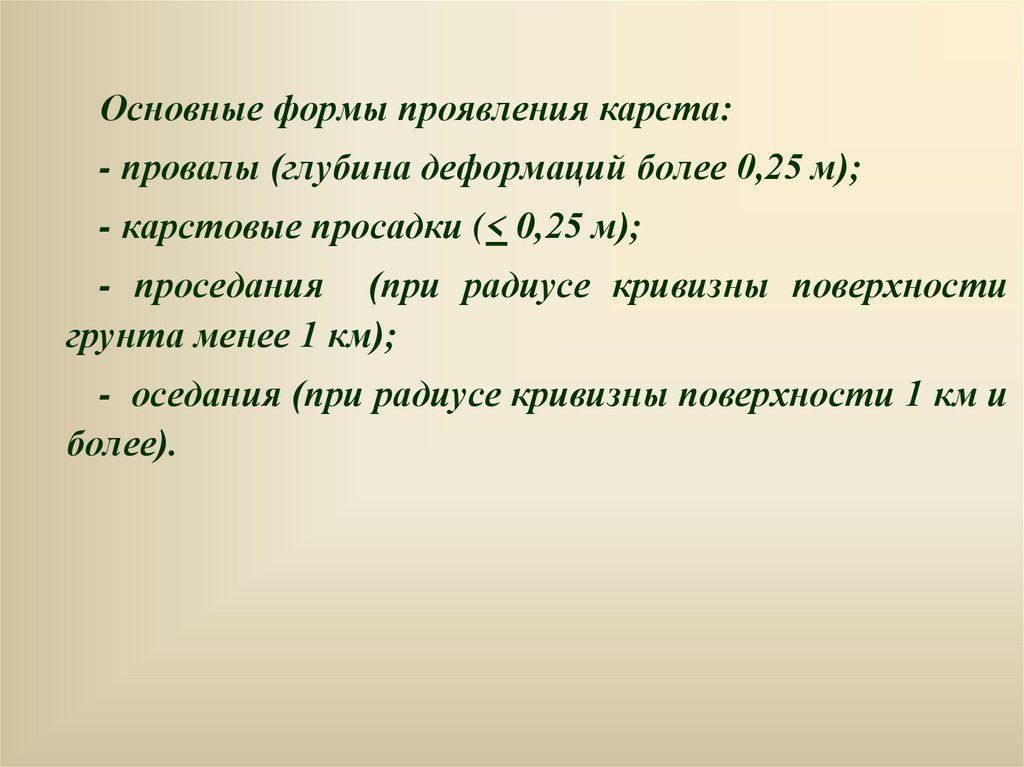 Основные формы проявления карста:

- провалы (глубина деформаций более 0,25 м);

- карстовые просадки ($\leq$ 0,25 м);

- проседания (при радиусе кривизны поверхности грунта менее 1 км);

- оседания (при радиусе кривизны поверхности 1 км и более).